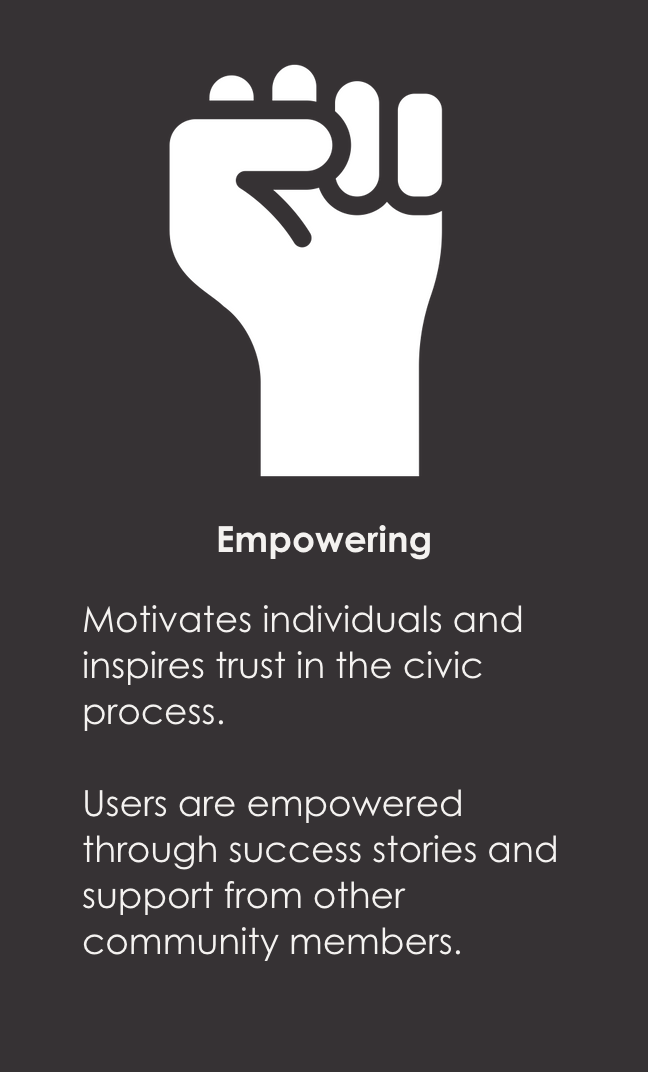 Empowering

Motivates individuals and inspires trust in the civic process.

Users are empowered through success stories and support from other community members.